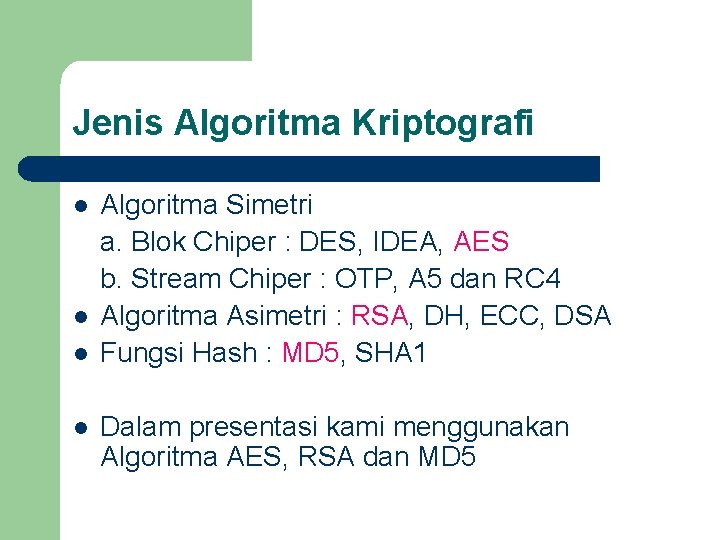 Jenis Algoritma Kriptografi

- Algoritma Simetri
  a. Blok Chiper : DES, IDEA, AES
  b. Stream Chiper : OTP, A5 dan RC4
- Algoritma Asimetri : RSA, DH, ECC, DSA
- Fungsi Hash : MD5, SHA1

- Dalam presentasi kami menggunakan Algoritma AES, RSA dan MD5